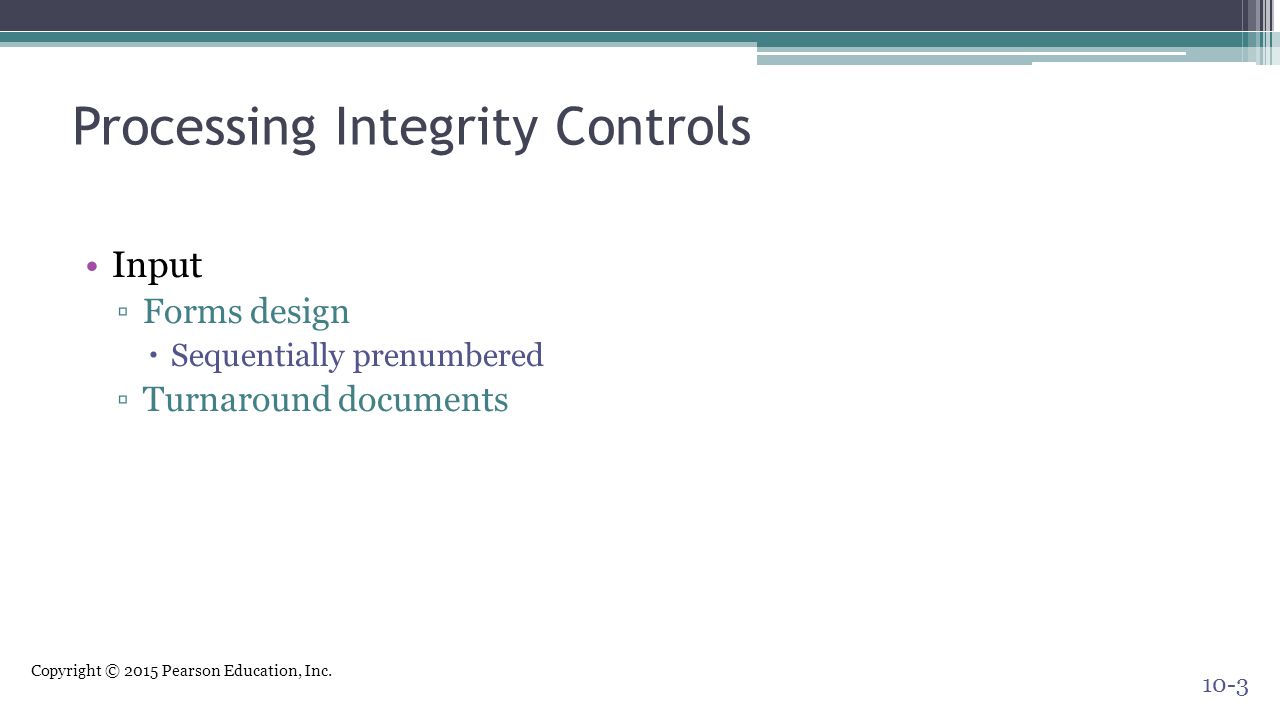 Processing Integrity Controls

• Input
▫ Forms design
 Sequentially prenumbered
▫ Turnaround documents

Copyright © 2015 Pearson Education, Inc.

10-3